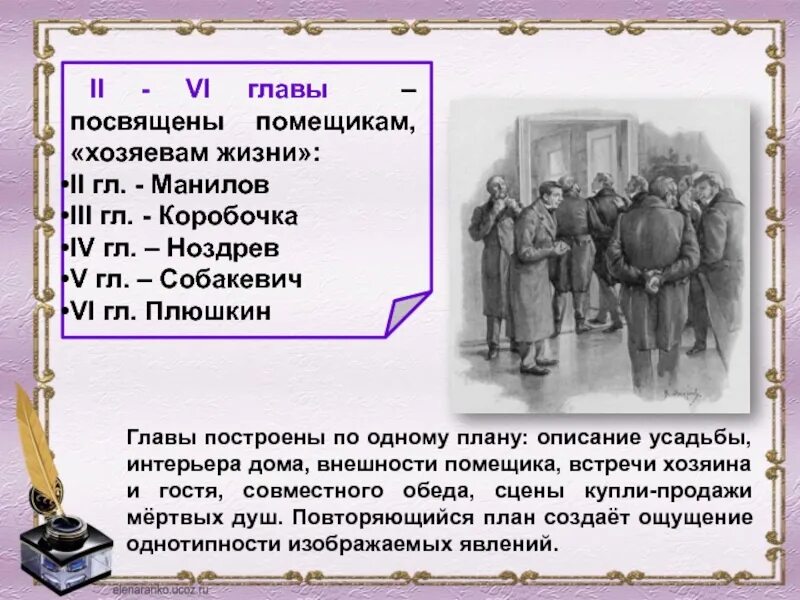 II - VI главы – посвящены помещикам, «хозяевам жизни»:
•II гл. - Манилов
•III гл. - Коробочка
•IV гл. – Ноздрев
•V гл. – Собакевич
•VI гл. Плюшкин

Главы построены по одному плану: описание усадьбы, интерьера дома, внешности помещика, встречи хозяина и гостя, совместного обеда, сцены купли-продажи мёртвых душ. Повторяющийся план создаёт ощущение однотипности изображаемых явлений.

elenaranko.ucoz.ru